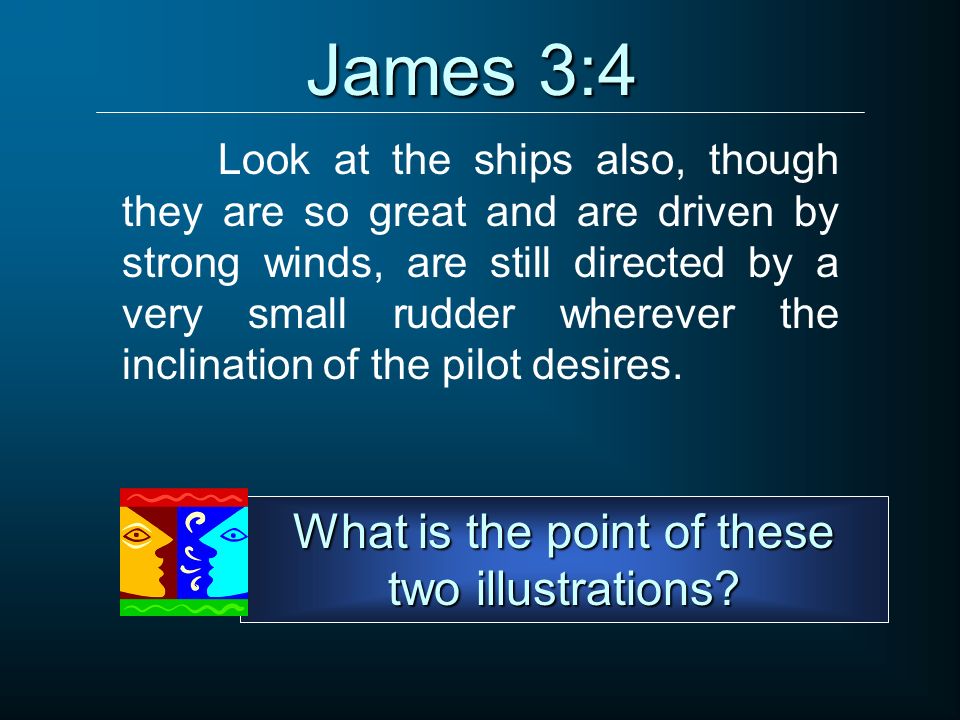 James 3:4

Look at the ships also, though they are so great and are driven by strong winds, are still directed by a very small rudder wherever the inclination of the pilot desires.

What is the point of these two illustrations?